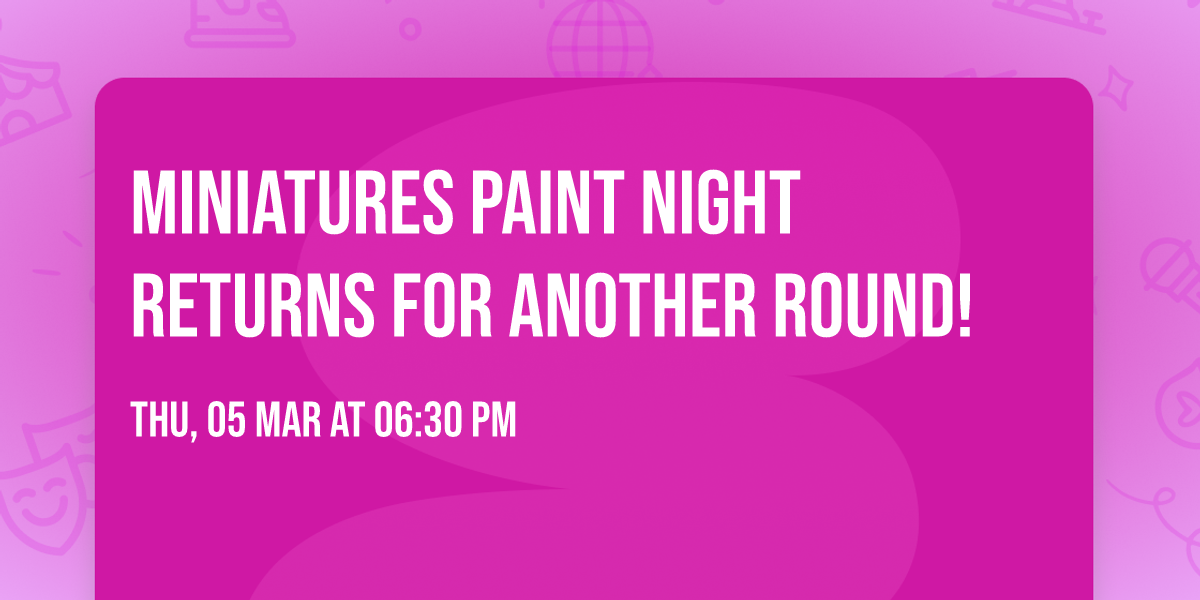 MINIATURES PAINT NIGHT RETURNS FOR ANOTHER ROUND!

THU, 05 MAR AT 06:30 PM